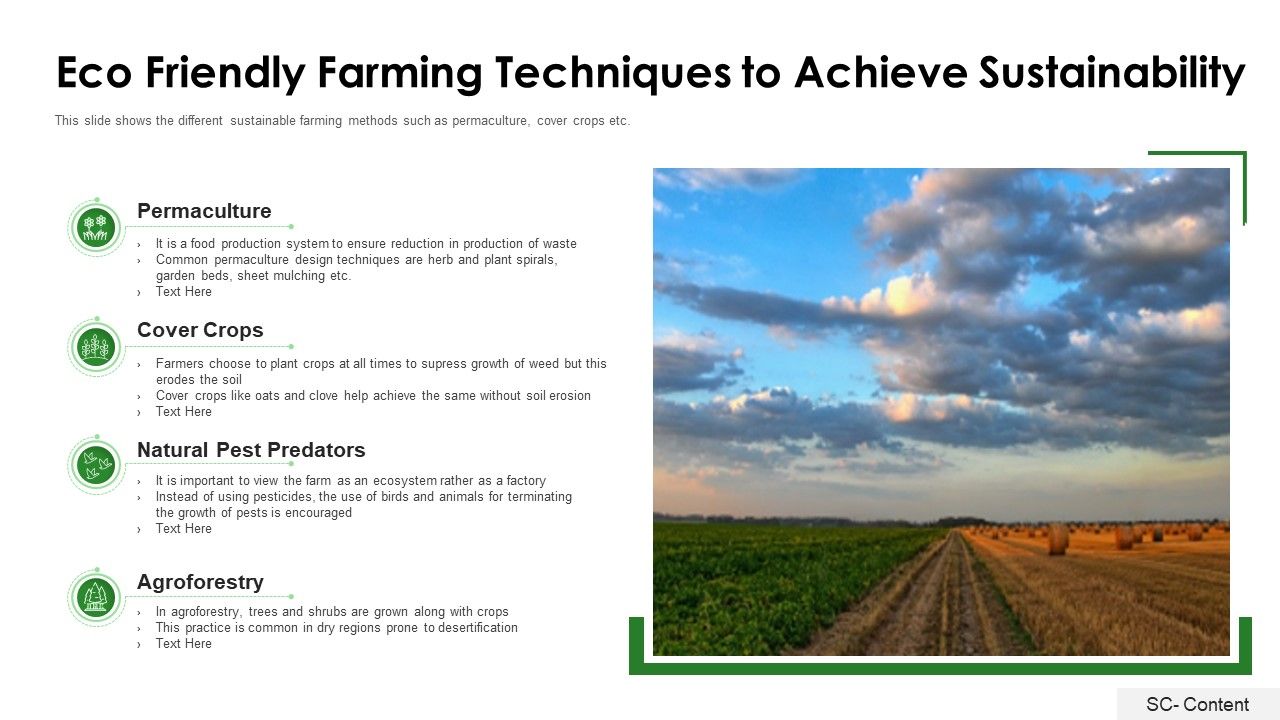 Eco Friendly Farming Techniques to Achieve Sustainability

This slide shows the different sustainable farming methods such as permaculture, cover crops etc.

Permaculture

› It is a food production system to ensure reduction in production of waste
› Common permaculture design techniques are herb and plant spirals, garden beds, sheet mulching etc.
› Text Here

Cover Crops

› Farmers choose to plant crops at all times to supress growth of weed but this erodes the soil
› Cover crops like oats and clove help achieve the same without soil erosion
› Text Here

Natural Pest Predators

› It is important to view the farm as an ecosystem rather as a factory
› Instead of using pesticides, the use of birds and animals for terminating the growth of pests is encouraged
› Text Here

Agroforestry

› In agroforestry, trees and shrubs are grown along with crops
› This practice is common in dry regions prone to desertification
› Text Here

SC- Content